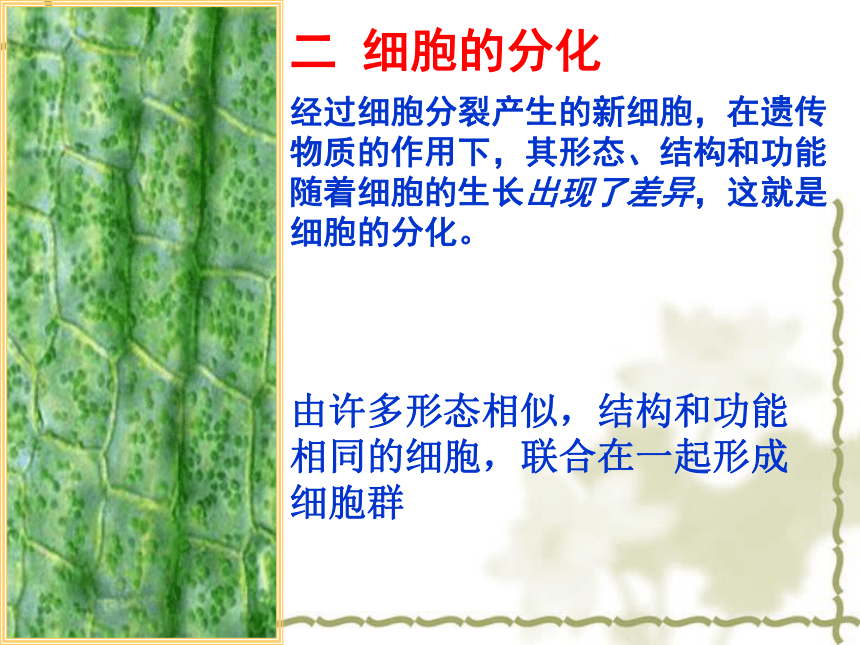 二 细胞的分化

经过细胞分裂产生的新细胞，在遗传物质的作用下，其形态、结构和功能随着细胞的生长出现了差异，这就是细胞的分化。

由许多形态相似，结构和功能相同的细胞，联合在一起形成细胞群